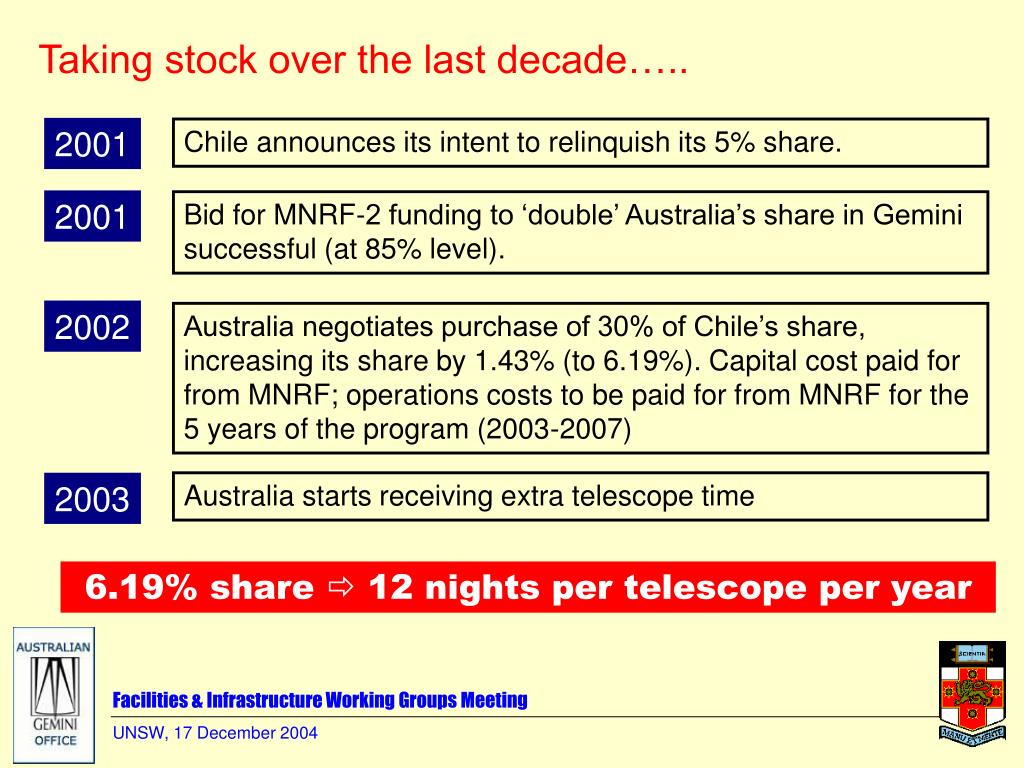 Taking stock over the last decade…..

2001

Chile announces its intent to relinquish its 5% share.

2001

Bid for MNRF-2 funding to ‘double’ Australia’s share in Gemini successful (at 85% level).

2002

Australia negotiates purchase of 30% of Chile’s share, increasing its share by 1.43% (to 6.19%). Capital cost paid for from MNRF; operations costs to be paid for from MNRF for the 5 years of the program (2003-2007)

2003

Australia starts receiving extra telescope time

6.19% share ⇨ 12 nights per telescope per year

AUSTRALIAN GEMINI OFFICE

Facilities & Infrastructure Working Groups Meeting

UNSW, 17 December 2004

SCIENTIA MANU ET MENTE